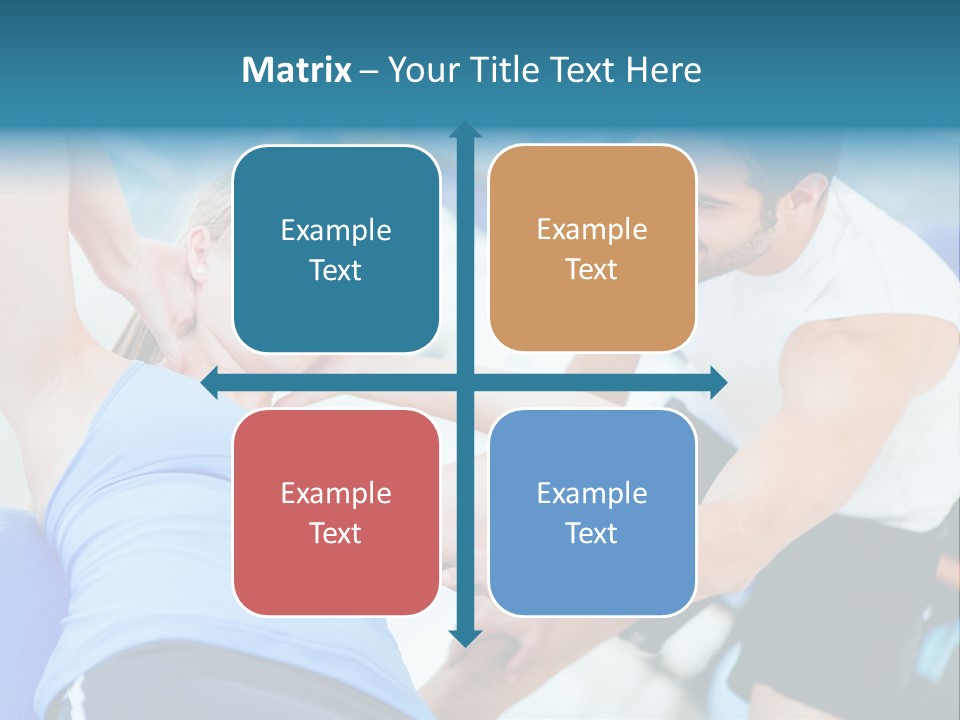 Matrix – Your Title Text Here

Example Text

Example Text

Example Text

Example Text